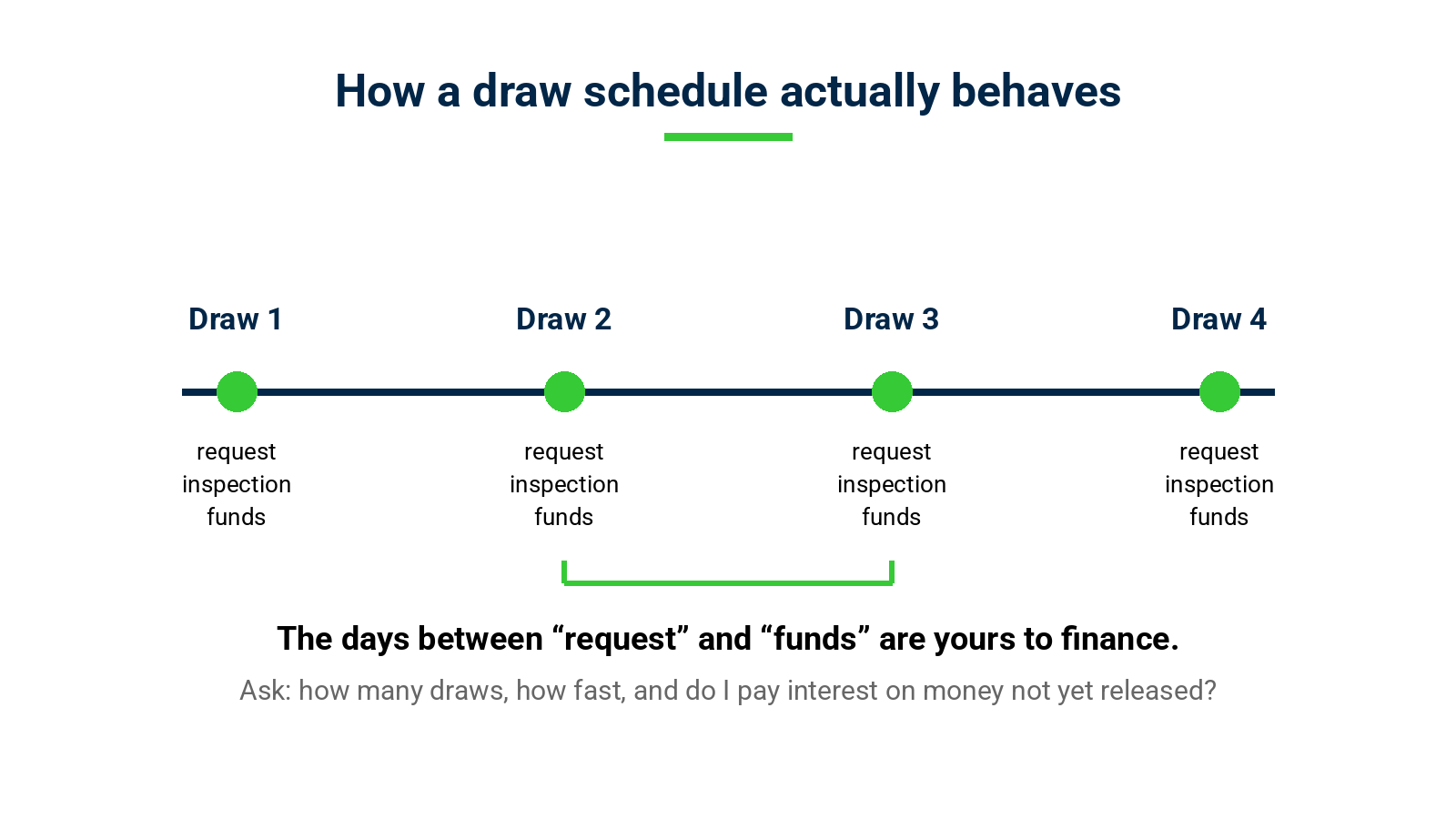 How a draw schedule actually behaves

Draw 1
request
inspection
funds

Draw 2
request
inspection
funds

Draw 3
request
inspection
funds

Draw 4
request
inspection
funds

The days between “request” and “funds” are yours to finance.

Ask: how many draws, how fast, and do I pay interest on money not yet released?